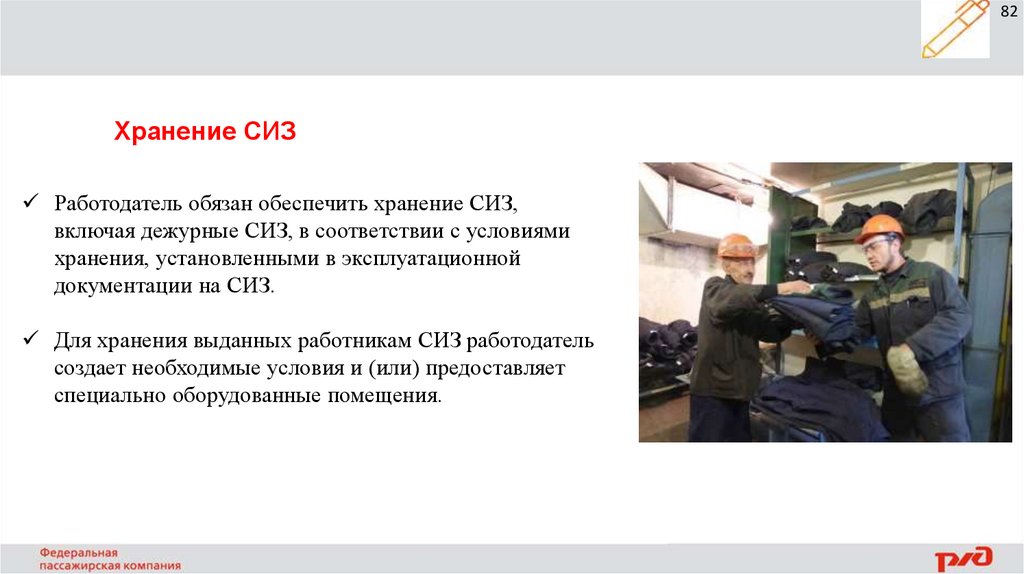 82

Хранение СИЗ

✓ Работодатель обязан обеспечить хранение СИЗ, включая дежурные СИЗ, в соответствии с условиями хранения, установленными в эксплуатационной документации на СИЗ.

✓ Для хранения выданных работникам СИЗ работодатель создает необходимые условия и (или) предоставляет специально оборудованные помещения.

Федеральная пассажирская компания

РЖД